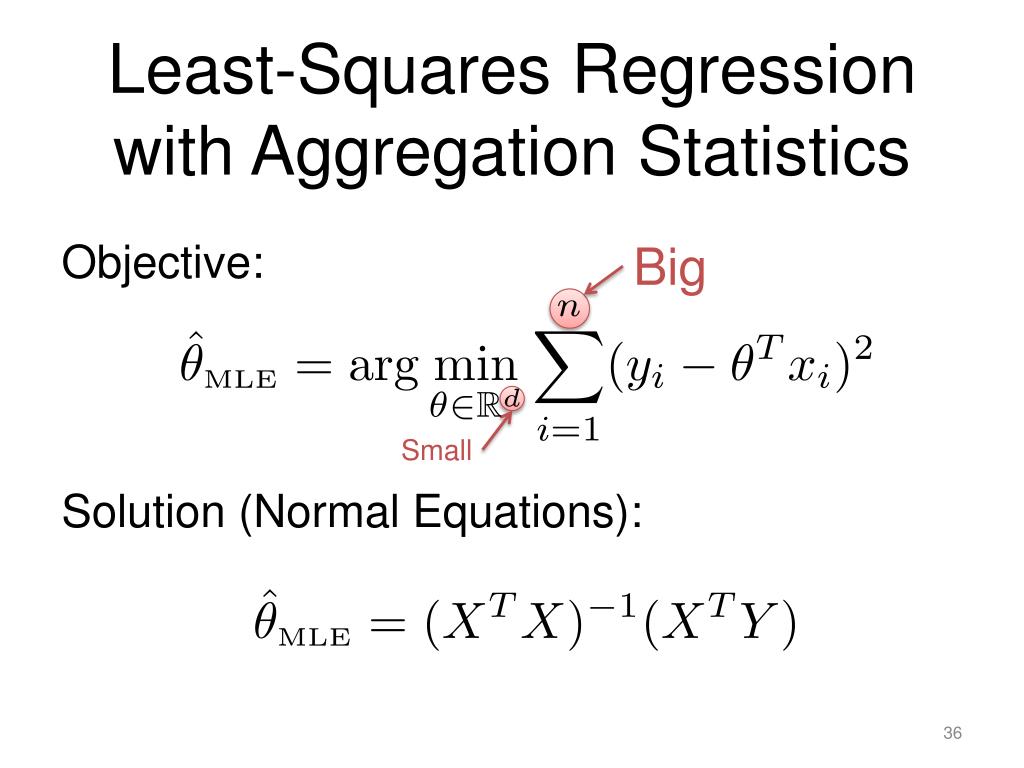 Least-Squares Regression with Aggregation Statistics

Objective:

Big

$\hat{\theta}_{\text{MLE}} = \arg\min_{\theta \in \mathbb{R}^d} \sum_{i=1}^{n} (y_i - \theta^T x_i)^2$

Small

Solution (Normal Equations):

$\hat{\theta}_{\text{MLE}} = (X^T X)^{-1}(X^T Y)$

36